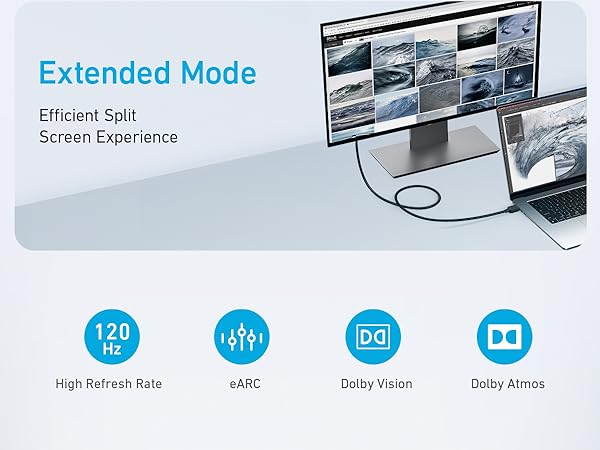 Extended Mode

Efficient Split Screen Experience

120 Hz

High Refresh Rate

eARC

Dolby Vision

Dolby Atmos